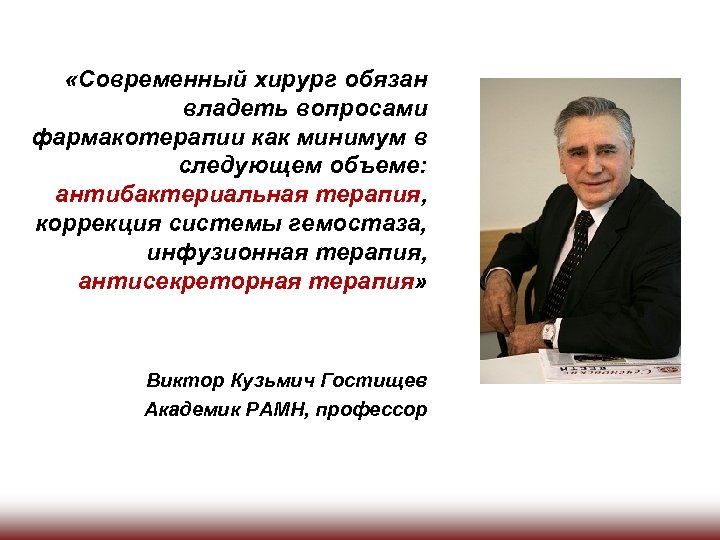 «Современный хирург обязан владеть вопросами фармакотерапии как минимум в следующем объеме: антибактериальная терапия, коррекция системы гемостаза, инфузионная терапия, антисекреторная терапия»

Виктор Кузьмич Гостищев
Академик РАМН, профессор